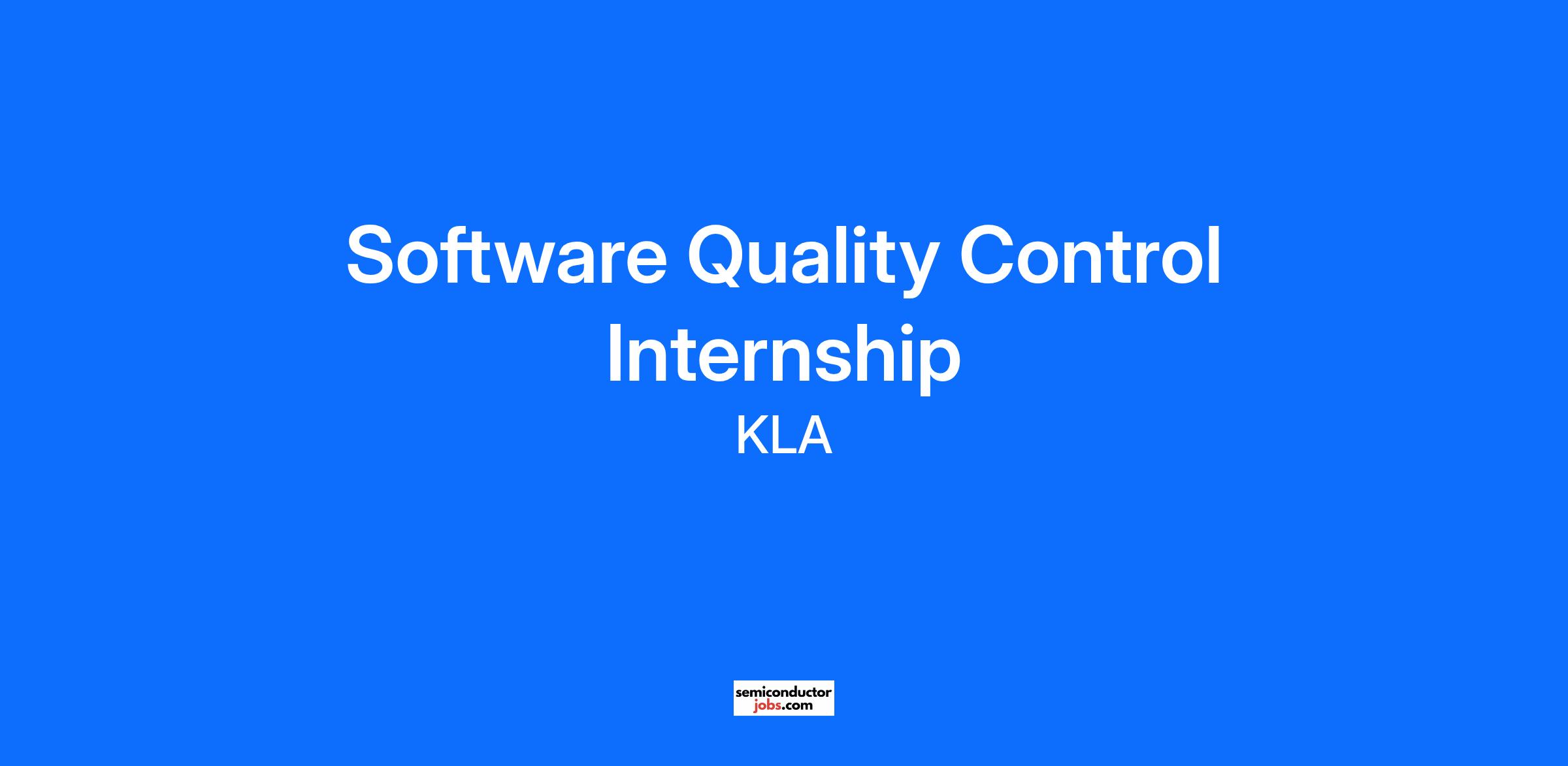 Software Quality Control Internship

KLA

semiconductor
jobs.com